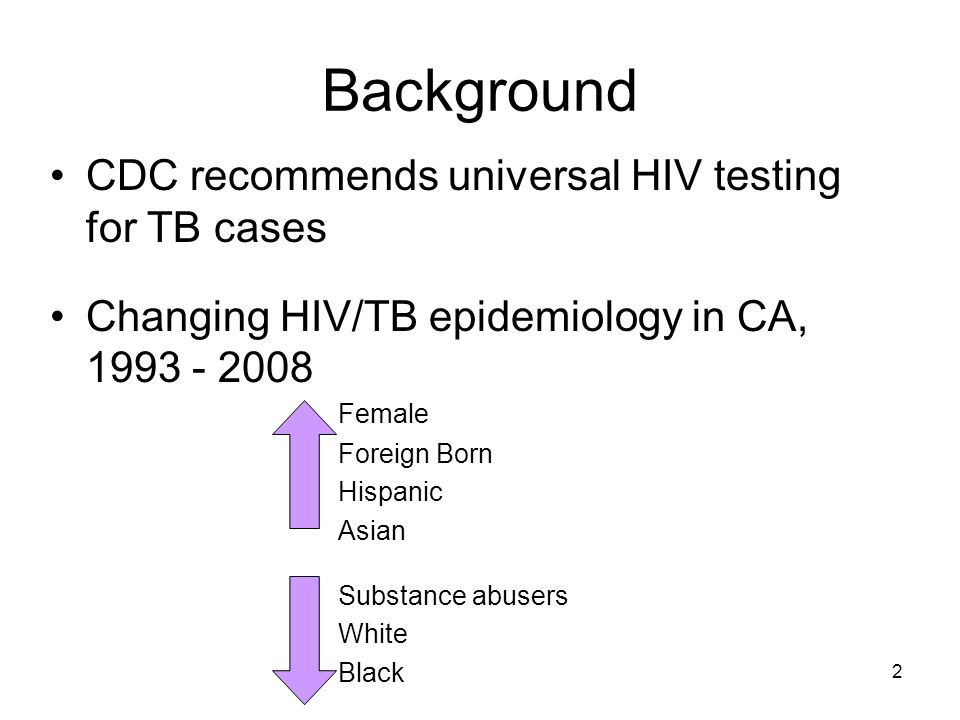 Background

• CDC recommends universal HIV testing for TB cases

• Changing HIV/TB epidemiology in CA, 1993 - 2008

Female
Foreign Born
Hispanic
Asian

Substance abusers
White
Black

2